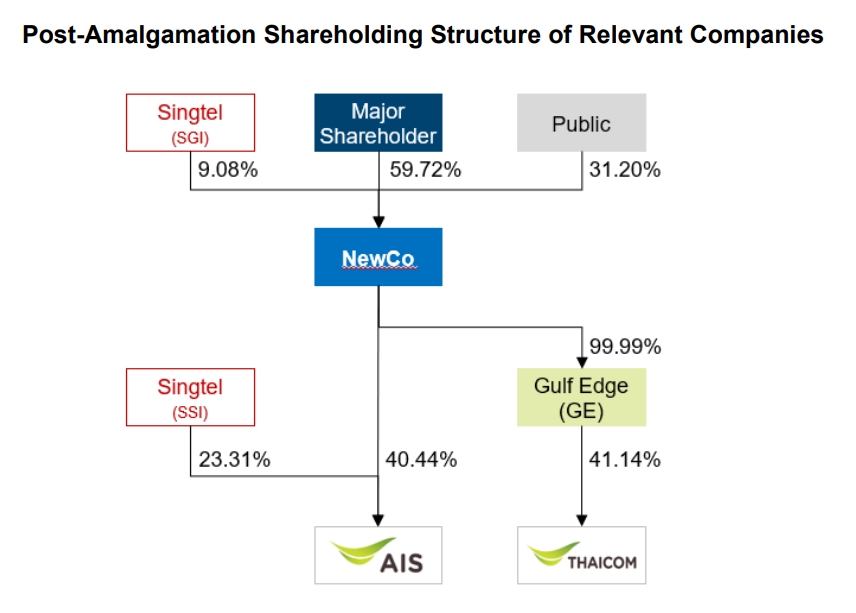 Post-Amalgamation Shareholding Structure of Relevant Companies

Singtel
(SGI)

Major Shareholder

Public

9.08%

59.72%

31.20%

NewCo

99.99%

Singtel
(SSI)

Gulf Edge
(GE)

23.31%

40.44%

41.14%

AIS

THAICOM